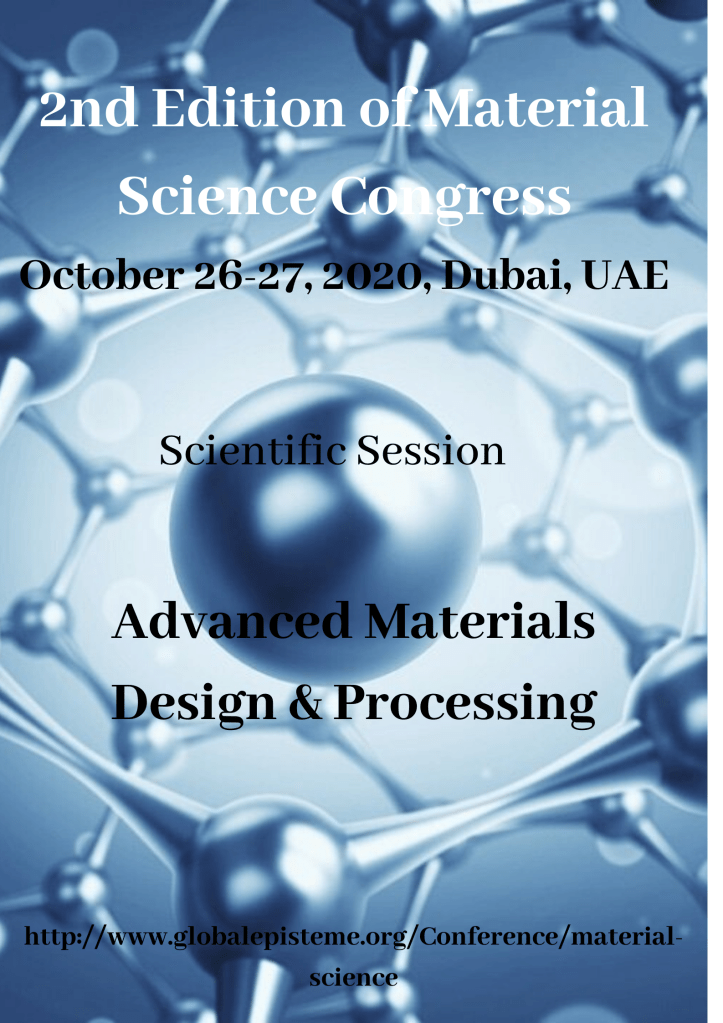 2nd Edition of Material Science Congress

October 26-27, 2020, Dubai, UAE

Scientific Session

Advanced Materials Design & Processing

http://www.globalepisteme.org/Conference/material-science